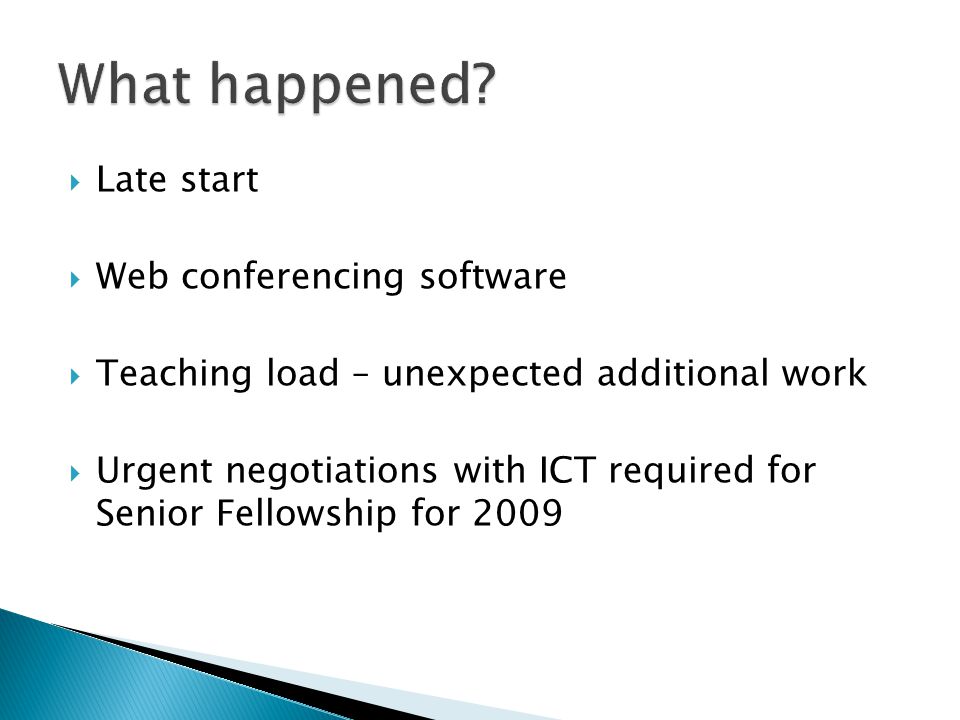 What happened?

Late start

Web conferencing software

Teaching load – unexpected additional work

Urgent negotiations with ICT required for Senior Fellowship for 2009